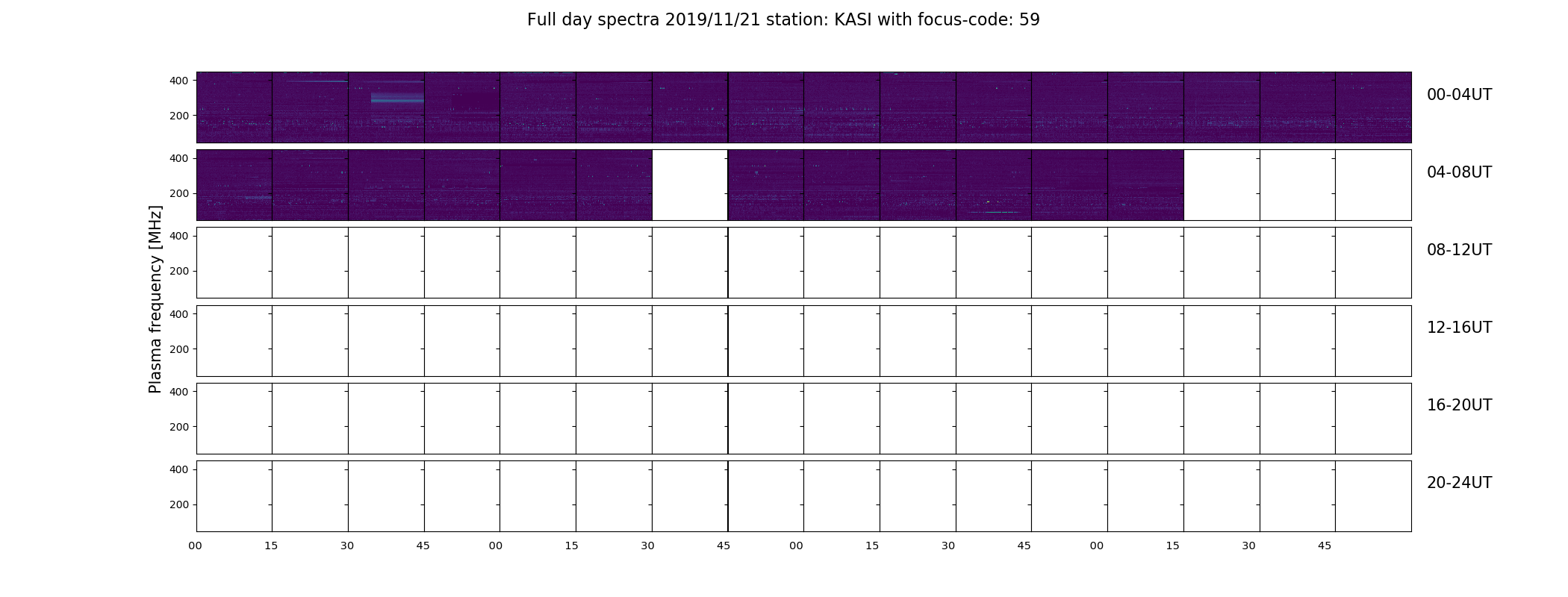 Full day spectra 2019/11/21 station: KASI with focus-code: 59

Plasma frequency [MHz]

400
200
00-04UT

400
200
04-08UT

400
200
08-12UT

400
200
12-16UT

400
200
16-20UT

400
200
20-24UT

00 15 30 45 00 15 30 45 00 15 30 45 00 15 30 45